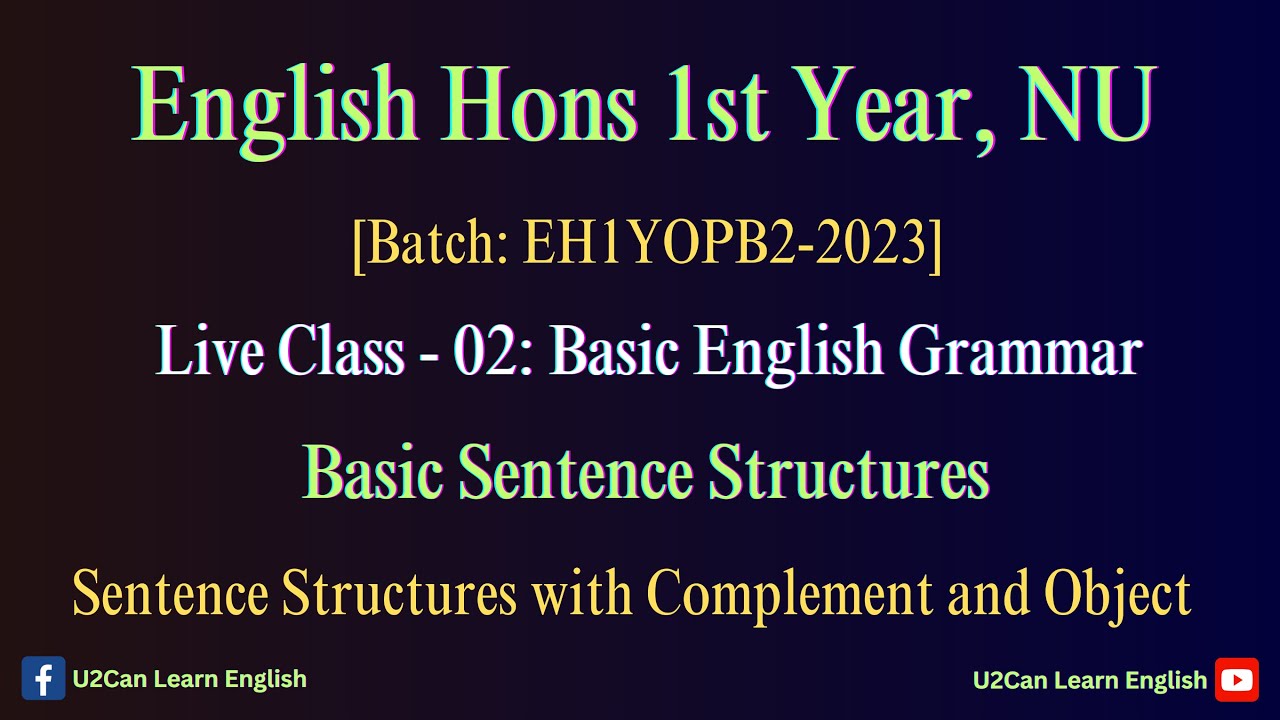 English Hons 1st Year, NU

[Batch: EH1YOPB2-2023]

Live Class - 02: Basic English Grammar

Basic Sentence Structures

Sentence Structures with Complement and Object

U2Can Learn English

U2Can Learn English